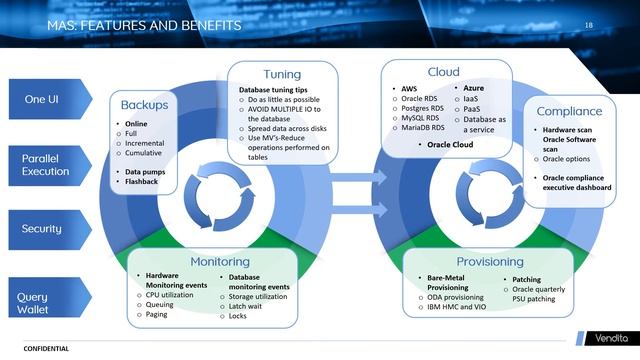 MAS: FEATURES AND BENEFITS

18

One UI

Parallel Execution

Security

Query Wallet

Backups

• Online
o Full
o Incremental
o Cumulative

• Data pumps
• Flashback

Tuning

Database tuning tips
o Do as little as possible
o AVOID MULTIPLE IO to the database
o Spread data across disks
o Use MV's-Reduce operations performed on tables

Monitoring

• Hardware Monitoring events
o CPU utilization
o Queuing
o Paging

• Database monitoring events
o Storage utilization
o Latch wait
o Locks

Cloud

• AWS
o Oracle RDS
o Postgres RDS
o MySQL RDS
o MariaDB RDS

• Azure
o IaaS
o PaaS
o Database as a service

• Oracle Cloud

Compliance

• Hardware scan Oracle Software scan
o Oracle options

• Oracle compliance executive dashboard

Provisioning

• Bare-Metal Provisioning
o ODA provisioning
o IBM HMC and VIO

• Patching
o Oracle quarterly PSU patching

CONFIDENTIAL

Vendita